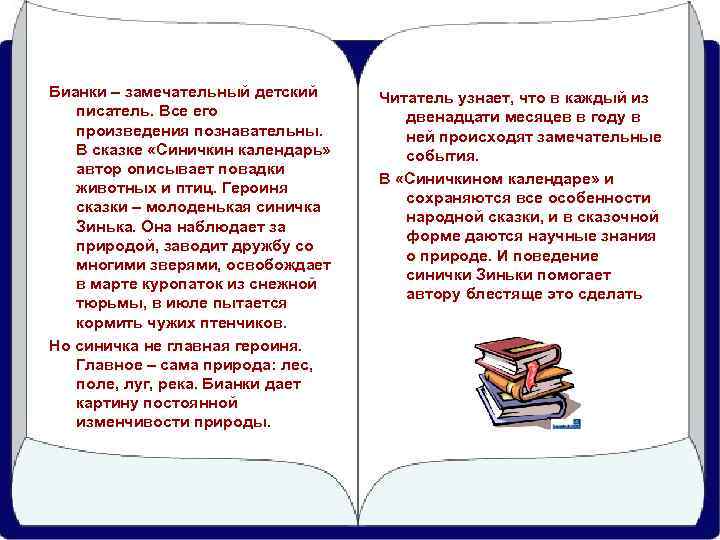 Бианки – замечательный детский писатель. Все его произведения познавательны. В сказке «Синичкин календарь» автор описывает повадки животных и птиц. Героиня сказки – молоденькая синичка Зинька. Она наблюдает за природой, заводит дружбу со многими зверями, освобождает в марте куропаток из снежной тюрьмы, в июле пытается кормить чужих птенчиков.

Но синичка не главная героиня. Главное – сама природа: лес, поле, луг, река. Бианки дает картину постоянной изменчивости природы.

Читатель узнает, что в каждый из двенадцати месяцев в году в ней происходят замечательные события.

В «Синичкином календаре» и сохраняются все особенности народной сказки, и в сказочной форме даются научные знания о природе. И поведение синички Зиньки помогает автору блестяще это сделать